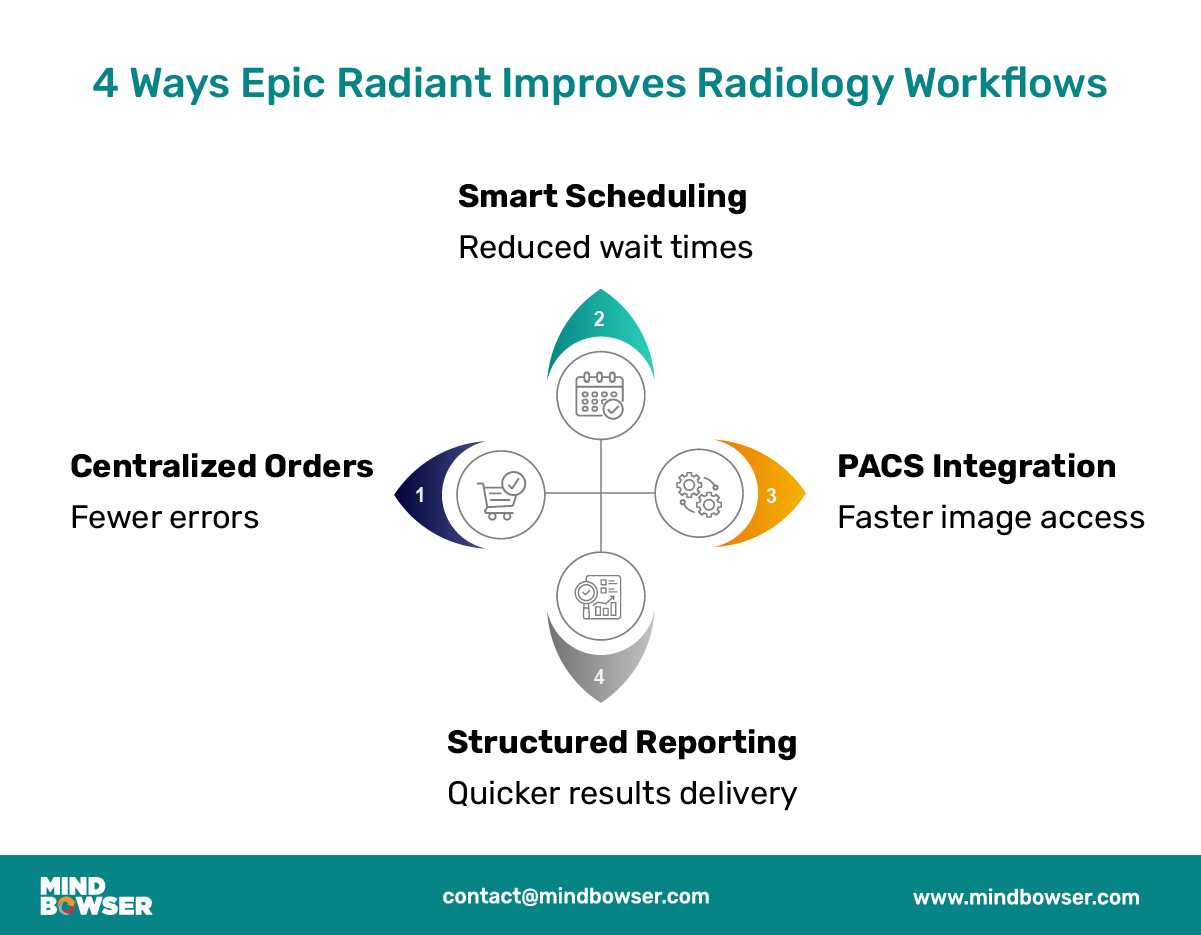 4 Ways Epic Radiant Improves Radiology Workflows

Smart Scheduling
Reduced wait times

2

Centralized Orders
Fewer errors

1

3

PACS Integration
Faster image access

4

Structured Reporting
Quicker results delivery

MIND BOWSER

contact@mindbowser.com

www.mindbowser.com